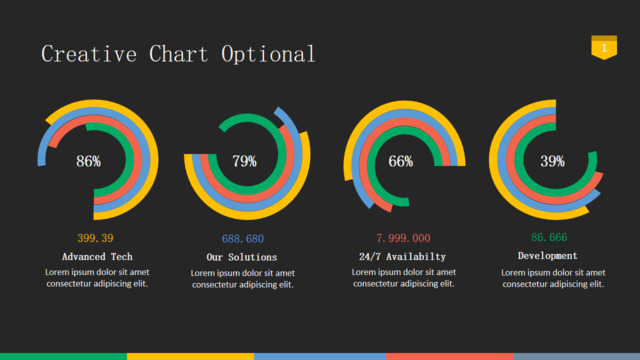 Creative Chart Optional

1

86%

399.39

Advanced Tech

Lorem ipsum dolor sit amet consectetur adipiscing elit.

79%

688.680

Our Solutions

Lorem ipsum dolor sit amet consectetur adipiscing elit.

66%

7.999.000

24/7 Availabilty

Lorem ipsum dolor sit amet consectetur adipiscing elit.

39%

86.666

Development

Lorem ipsum dolor sit amet consectetur adipiscing elit.